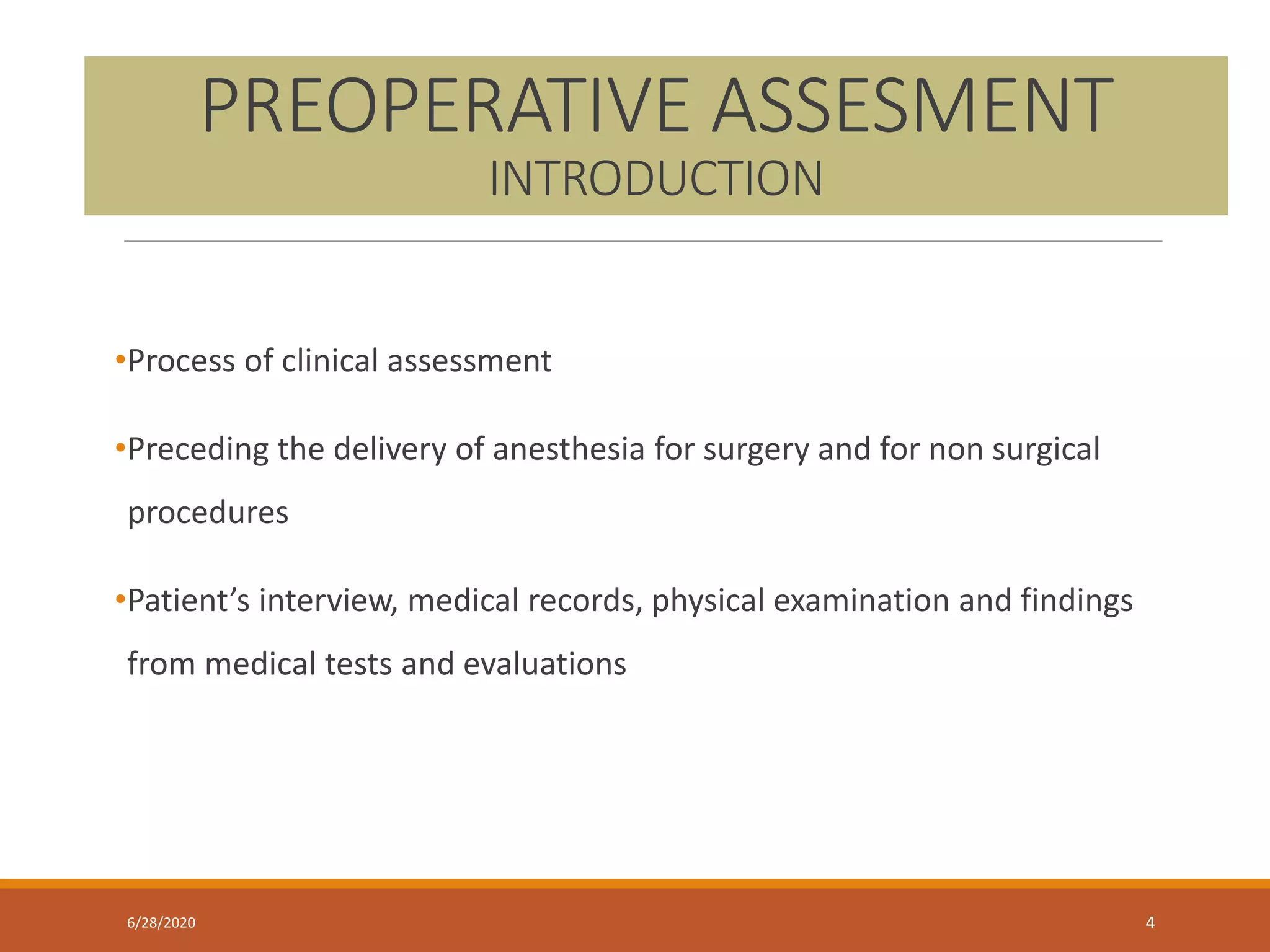 PREOPERATIVE ASSESMENT
INTRODUCTION

•Process of clinical assessment

•Preceding the delivery of anesthesia for surgery and for non surgical procedures

•Patient’s interview, medical records, physical examination and findings from medical tests and evaluations

6/28/2020

4